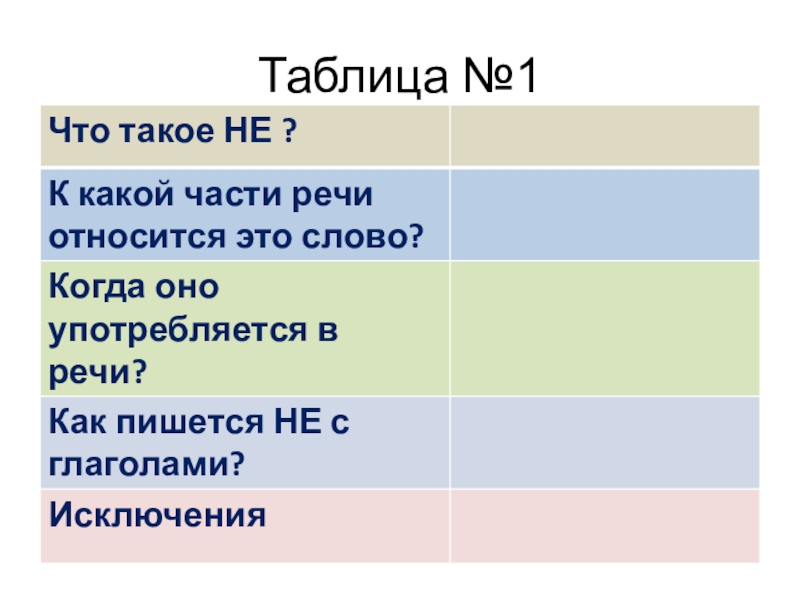 Таблица №1

| Что такое НЕ ? | |
|---|---|
| К какой части речи относится это слово? | |
| Когда оно употребляется в речи? | |
| Как пишется НЕ с глаголами? | |
| Исключения | |